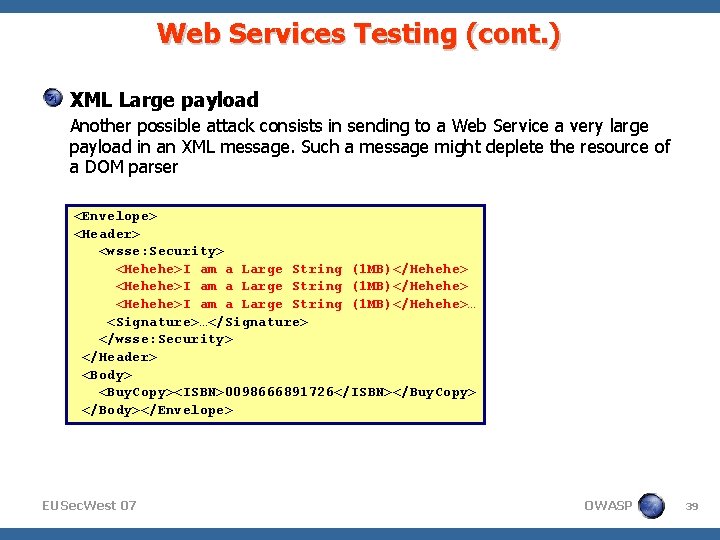 Web Services Testing (cont.)

XML Large payload

Another possible attack consists in sending to a Web Service a very large payload in an XML message. Such a message might deplete the resource of a DOM parser

<Envelope>
<Header>
<wsse:Security>
<Hehehe>I am a Large String (1MB)</Hehehe>
<Hehehe>I am a Large String (1MB)</Hehehe>
<Hehehe>I am a Large String (1MB)</Hehehe>…
<Signature>…</Signature>
</wsse:Security>
</Header>
<Body>
<BuyCopy><ISBN>0098666891726</ISBN></BuyCopy>
</Body></Envelope>

EUSecWest 07

OWASP

39